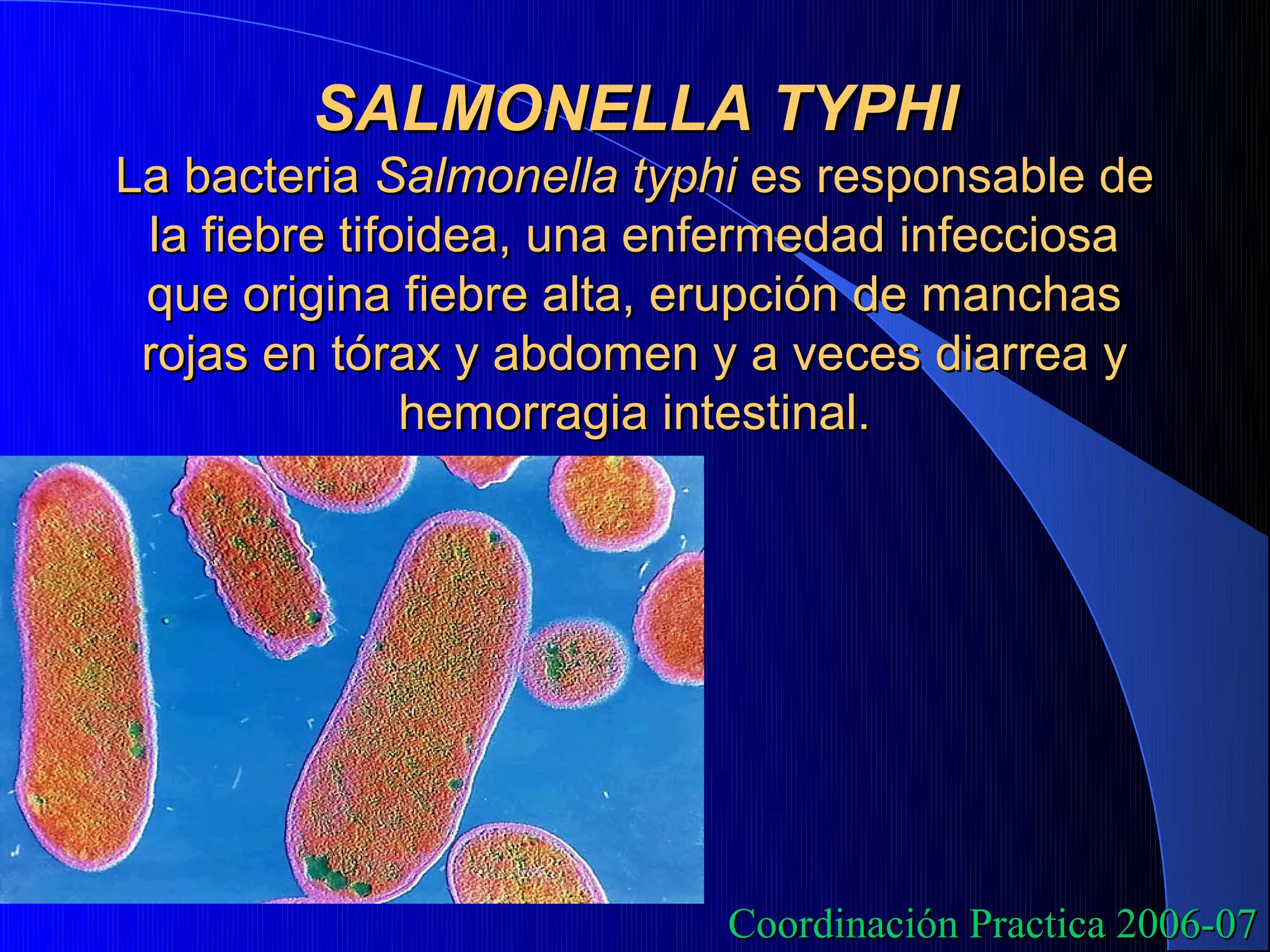 SALMONELLA TYPHI

La bacteria Salmonella typhi es responsable de la fiebre tifoidea, una enfermedad infecciosa que origina fiebre alta, erupción de manchas rojas en tórax y abdomen y a veces diarrea y hemorragia intestinal.

Coordinación Practica 2006-07